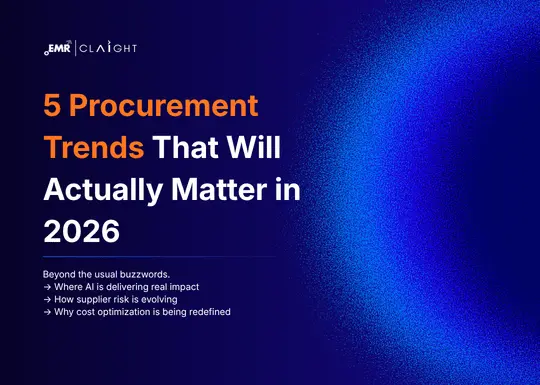 EMR | CLAIGHT

5 Procurement Trends That Will Actually Matter in 2026

Beyond the usual buzzwords.
→ Where AI is delivering real impact
→ How supplier risk is evolving
→ Why cost optimization is being redefined